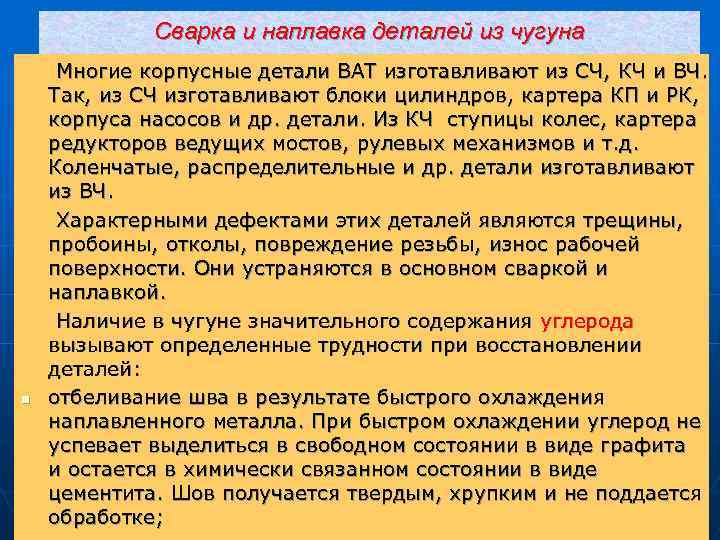 Сварка и наплавка деталей из чугуна

Многие корпусные детали ВАТ изготавливают из СЧ, КЧ и ВЧ. Так, из СЧ изготавливают блоки цилиндров, картера КП и РК, корпуса насосов и др. детали. Из КЧ ступицы колес, картера редукторов ведущих мостов, рулевых механизмов и т.д. Коленчатые, распределительные и др. детали изготавливают из ВЧ.

Характерными дефектами этих деталей являются трещины, пробоины, отколы, повреждение резьбы, износ рабочей поверхности. Они устраняются в основном сваркой и наплавкой.

Наличие в чугуне значительного содержания углерода вызывают определенные трудности при восстановлении деталей:

отбеливание шва в результате быстрого охлаждения наплавленного металла. При быстром охлаждении углерод не успевает выделиться в свободном состоянии в виде графита и остается в химически связанном состоянии в виде цементита. Шов получается твердым, хрупким и не поддается обработке;